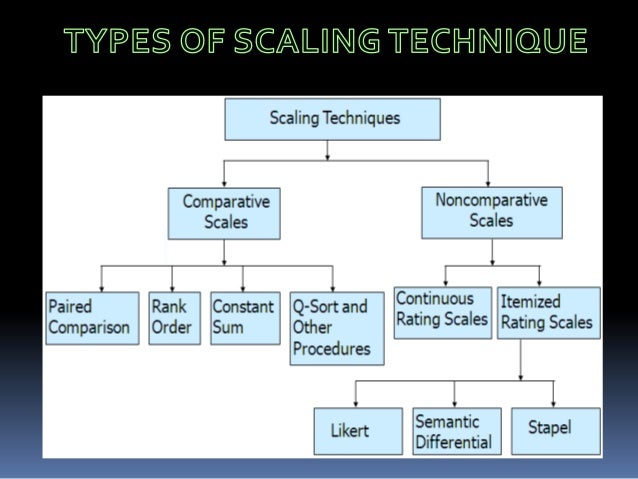 TYPES OF SCALING TECHNIQUE

Scaling Techniques

Comparative Scales

Noncomparative Scales

Paired Comparison

Rank Order

Constant Sum

Q-Sort and Other Procedures

Continuous Rating Scales

Itemized Rating Scales

Likert

Semantic Differential

Stapel